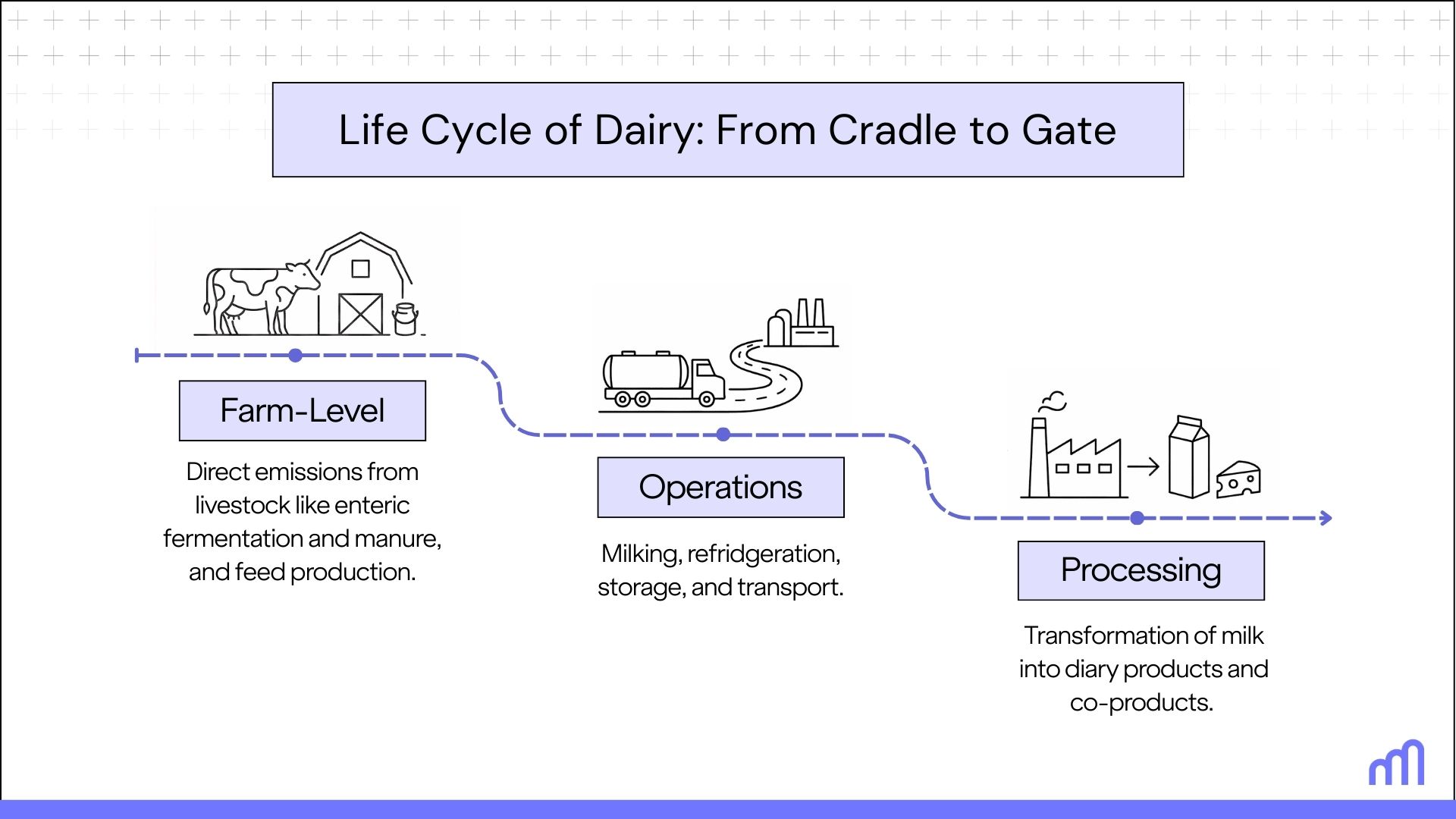 Life Cycle of Dairy: From Cradle to Gate

Farm-Level

Direct emissions from livestock like enteric fermentation and manure, and feed production.

Operations

Milking, refridgeration, storage, and transport.

Processing

Transformation of milk into diary products and co-products.